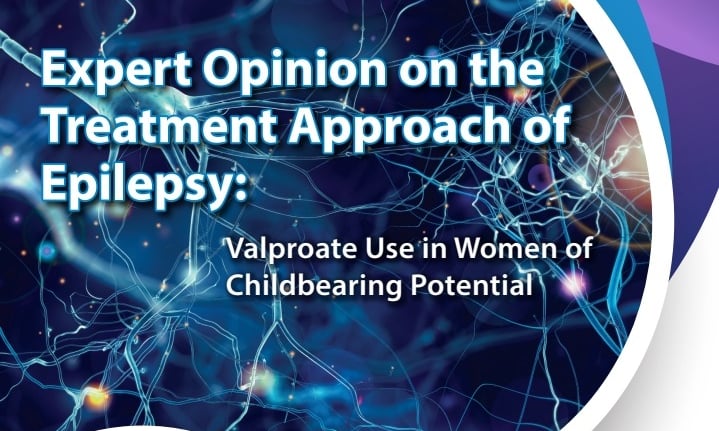 Expert Opinion on the Treatment Approach of Epilepsy:

Valproate Use in Women of Childbearing Potential